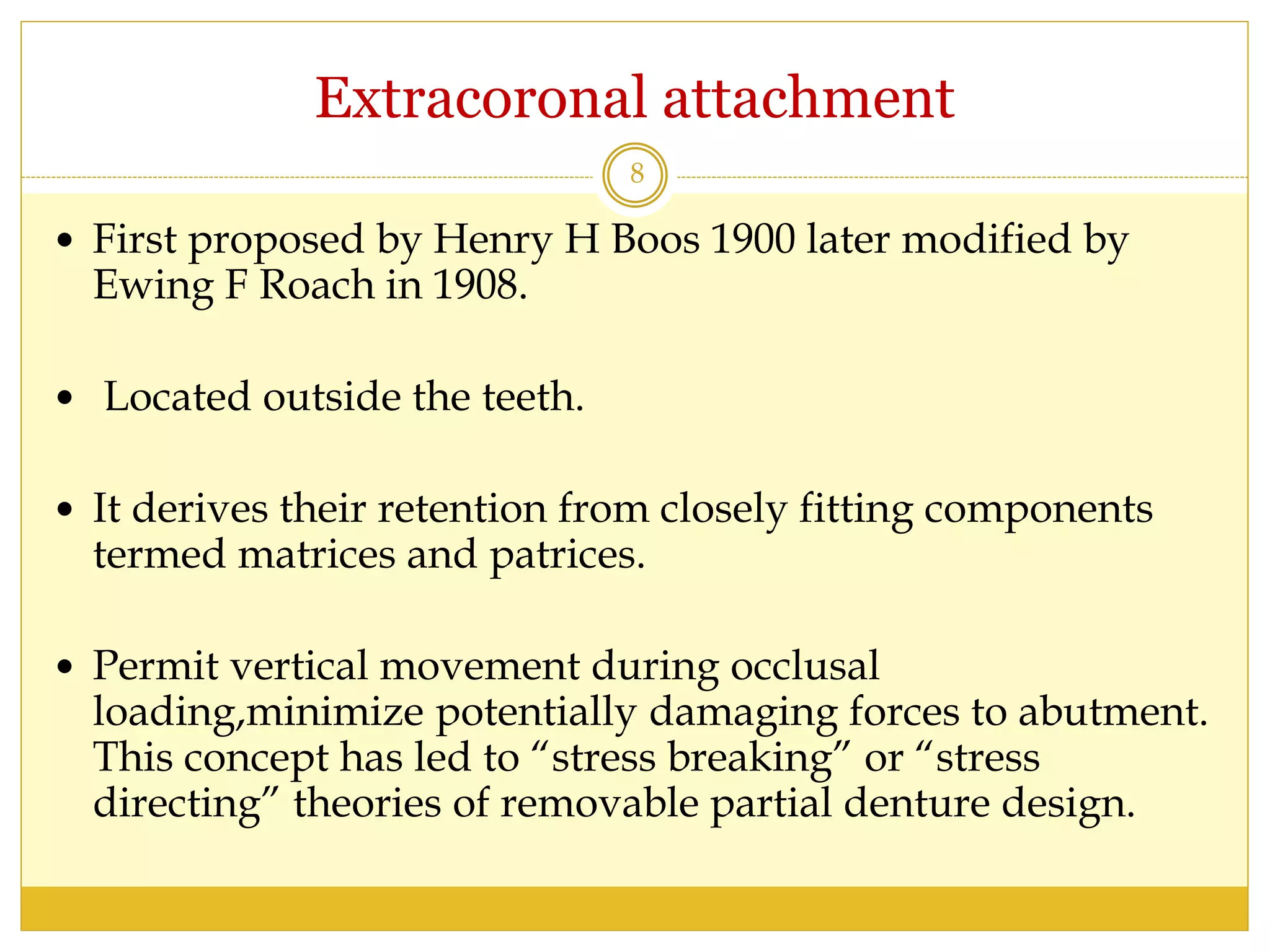 Extracoronal attachment

8

• First proposed by Henry H Boos 1900 later modified by Ewing F Roach in 1908.

• Located outside the teeth.

• It derives their retention from closely fitting components termed matrices and patrices.

• Permit vertical movement during occlusal loading,minimize potentially damaging forces to abutment. This concept has led to “stress breaking” or “stress directing” theories of removable partial denture design.